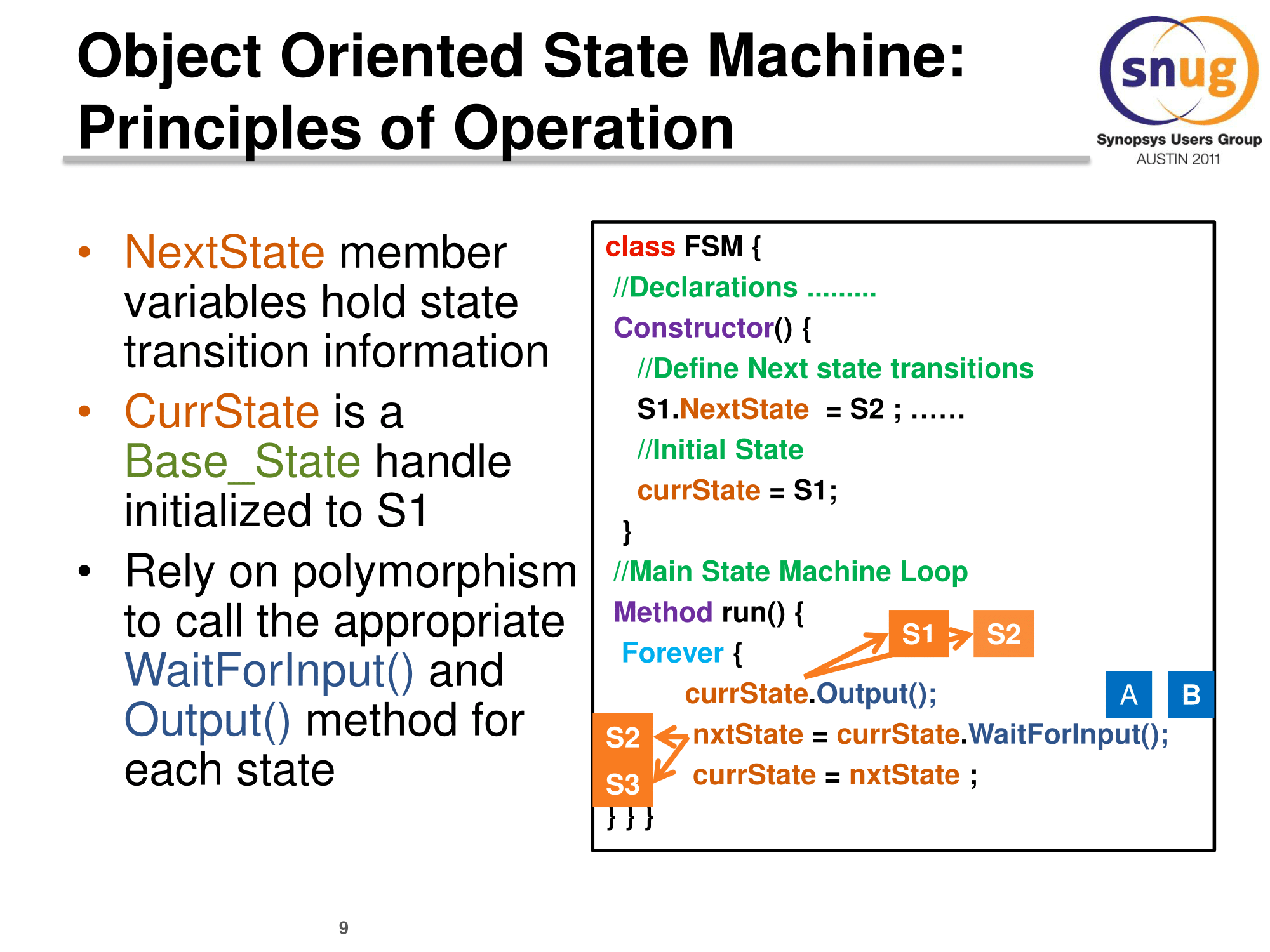 Object Oriented State Machine: Principles of Operation

snug
Synopsys Users Group
AUSTIN 2011

• NextState member variables hold state transition information
• CurrState is a Base_State handle initialized to S1
• Rely on polymorphism to call the appropriate WaitForInput() and Output() method for each state

class FSM {
//Declarations .........
Constructor() {
//Define Next state transitions
S1.NextState = S2 ; ......
//Initial State
currState = S1;
}
//Main State Machine Loop
Method run() {
Forever {
currState.Output();
nxtState = currState.WaitForInput();
currState = nxtState ;
} } }

S1
S2
A
B
S2
S3

9